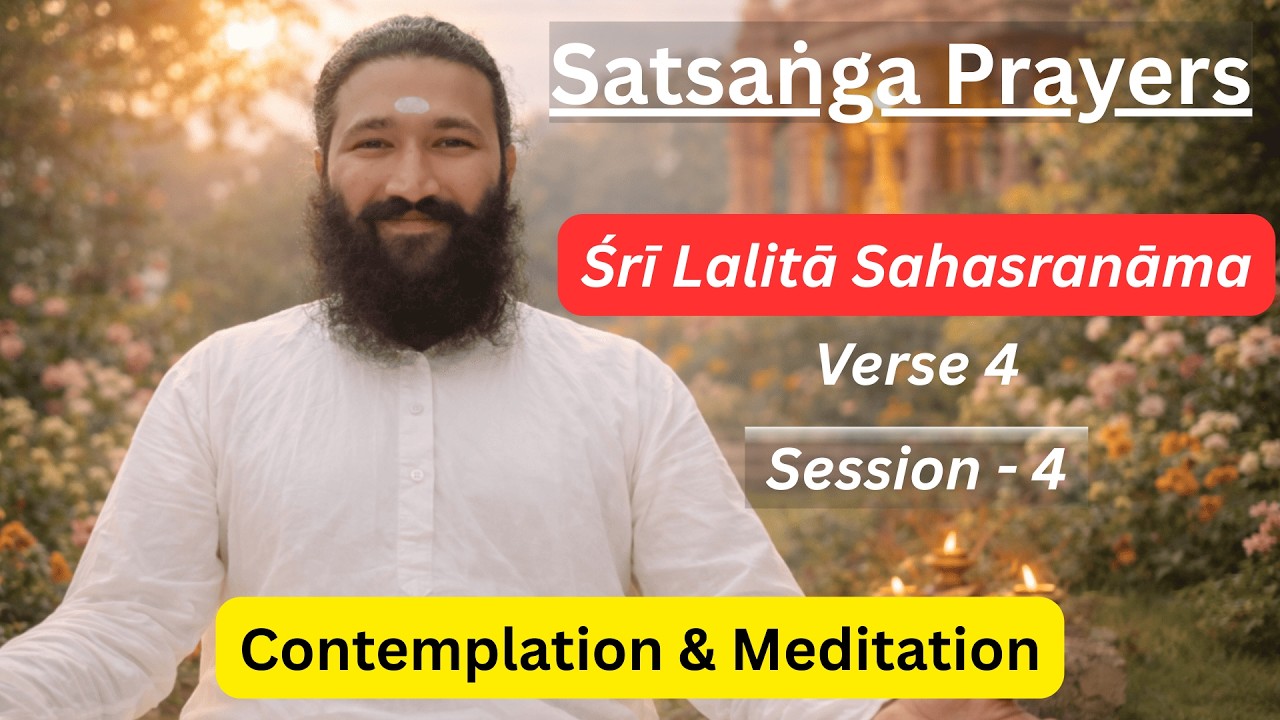 Satsaṅga Prayers

Śrī Lalitā Sahasranāma

Verse 4

Session - 4

Contemplation & Meditation